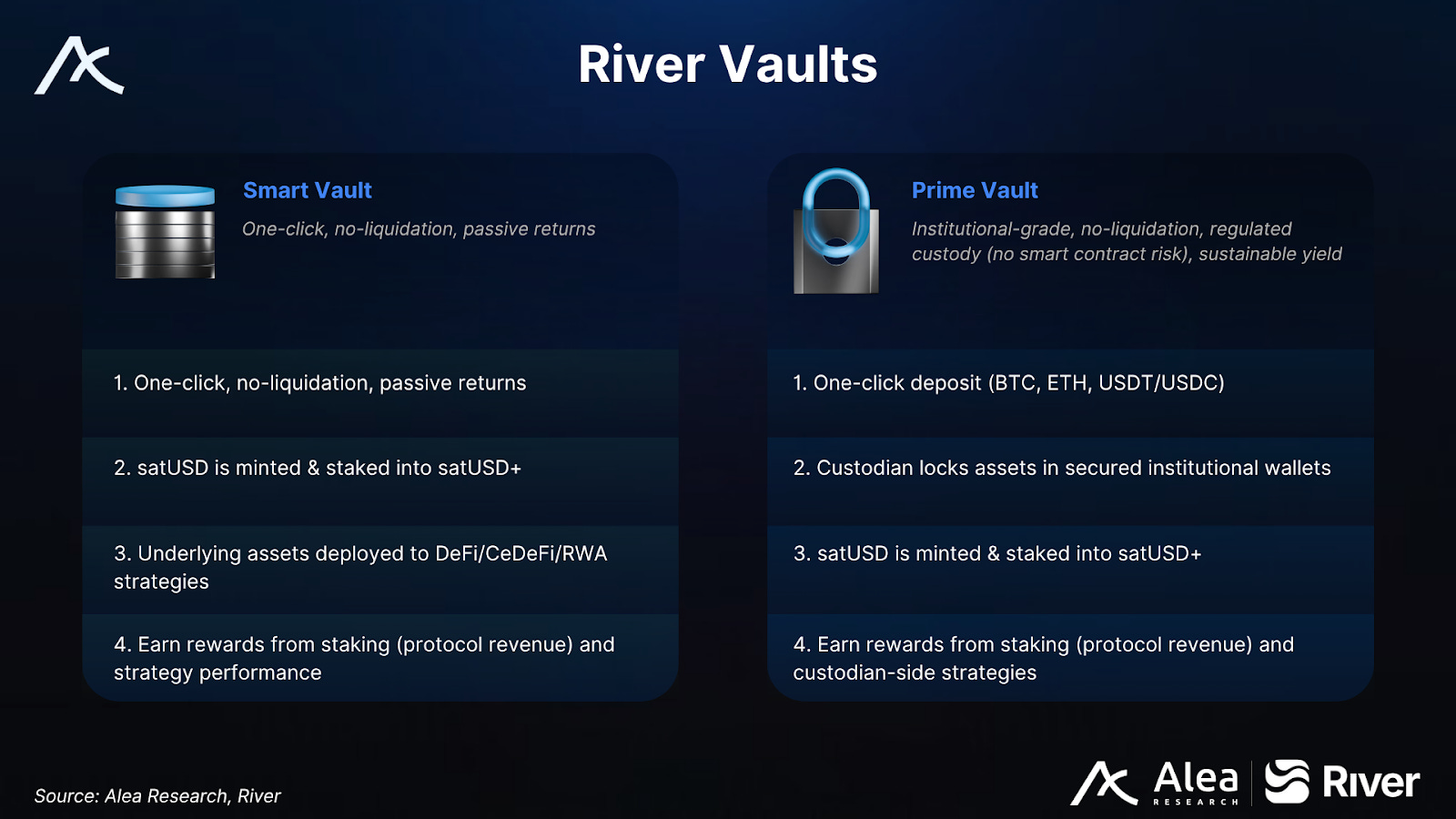 River Vaults

Smart Vault

One-click, no-liquidation, passive returns

1. One-click, no-liquidation, passive returns

2. satUSD is minted & staked into satUSD+

3. Underlying assets deployed to DeFi/CeDeFi/RWA strategies

4. Earn rewards from staking (protocol revenue) and strategy performance

Prime Vault

Institutional-grade, no-liquidation, regulated custody (no smart contract risk), sustainable yield

1. One-click deposit (BTC, ETH, USDT/USDC)

2. Custodian locks assets in secured institutional wallets

3. satUSD is minted & staked into satUSD+

4. Earn rewards from staking (protocol revenue) and custodian-side strategies

Source: Alea Research, River

Alea RESEARCH River